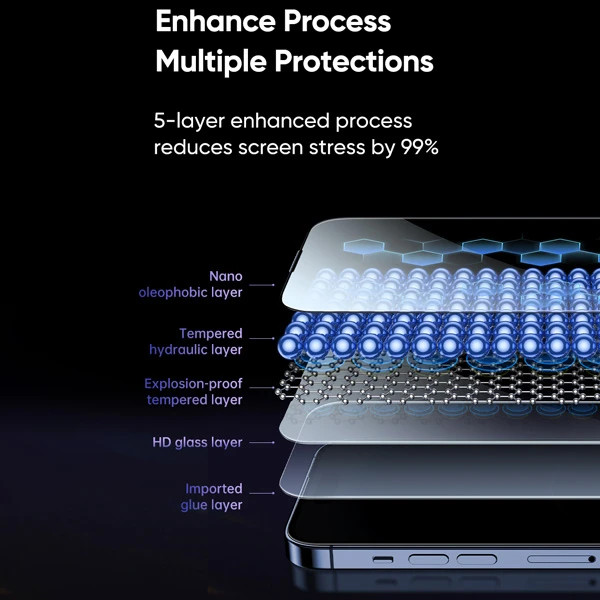 Enhance Process
Multiple Protections

5-layer enhanced process reduces screen stress by 99%

Nano oleophobic layer

Tempered hydraulic layer

Explosion-proof tempered layer

HD glass layer

Imported glue layer